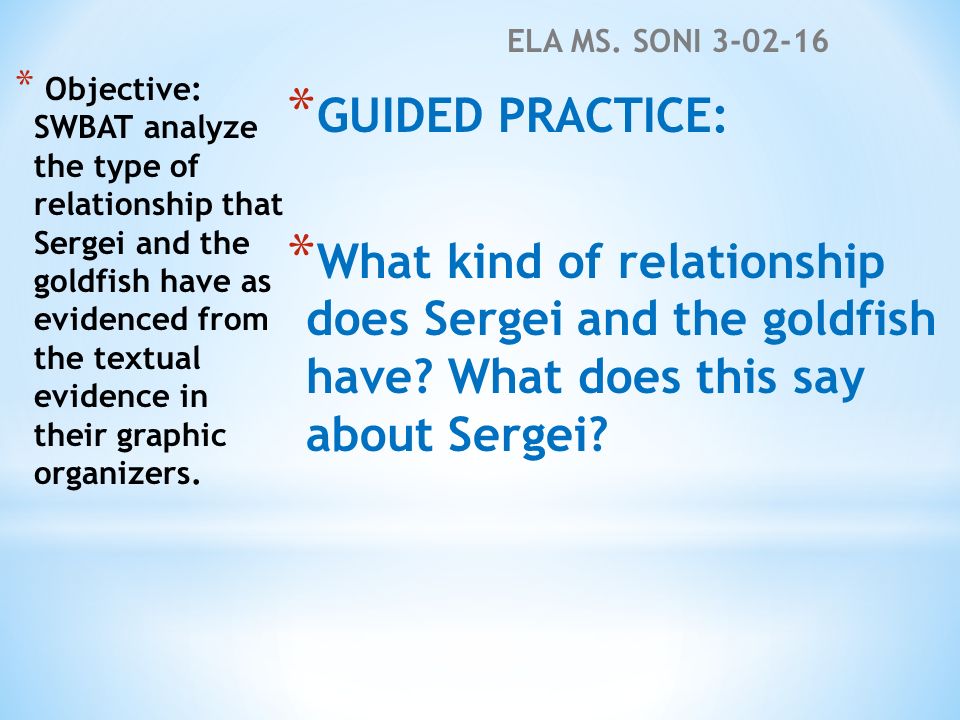 ELA MS. SONI 3-02-16

* Objective: SWBAT analyze the type of relationship that Sergei and the goldfish have as evidenced from the textual evidence in their graphic organizers.

*GUIDED PRACTICE:

*What kind of relationship does Sergei and the goldfish have? What does this say about Sergei?